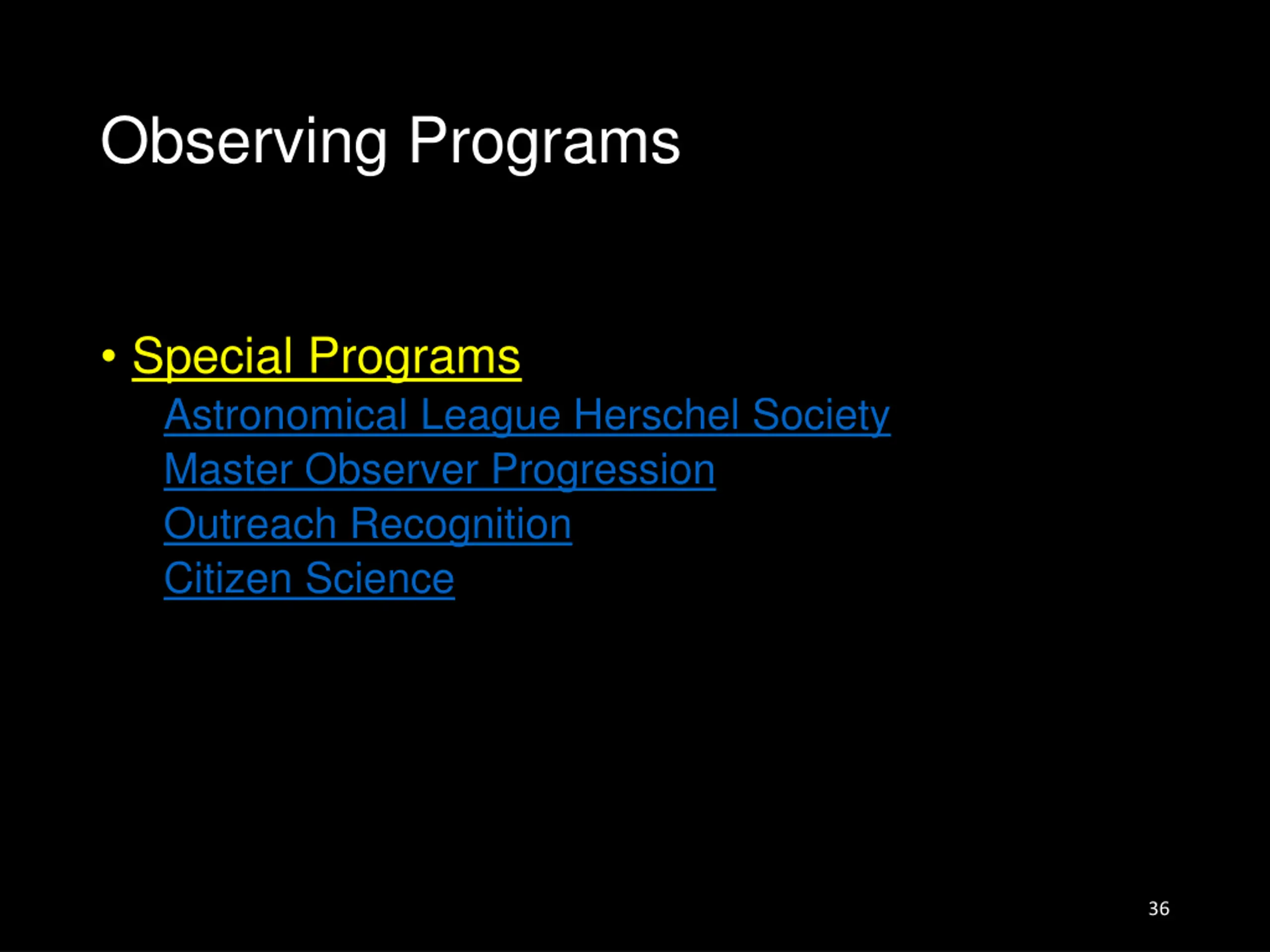 Observing Programs

• Special Programs
Astronomical League Herschel Society
Master Observer Progression
Outreach Recognition
Citizen Science

36